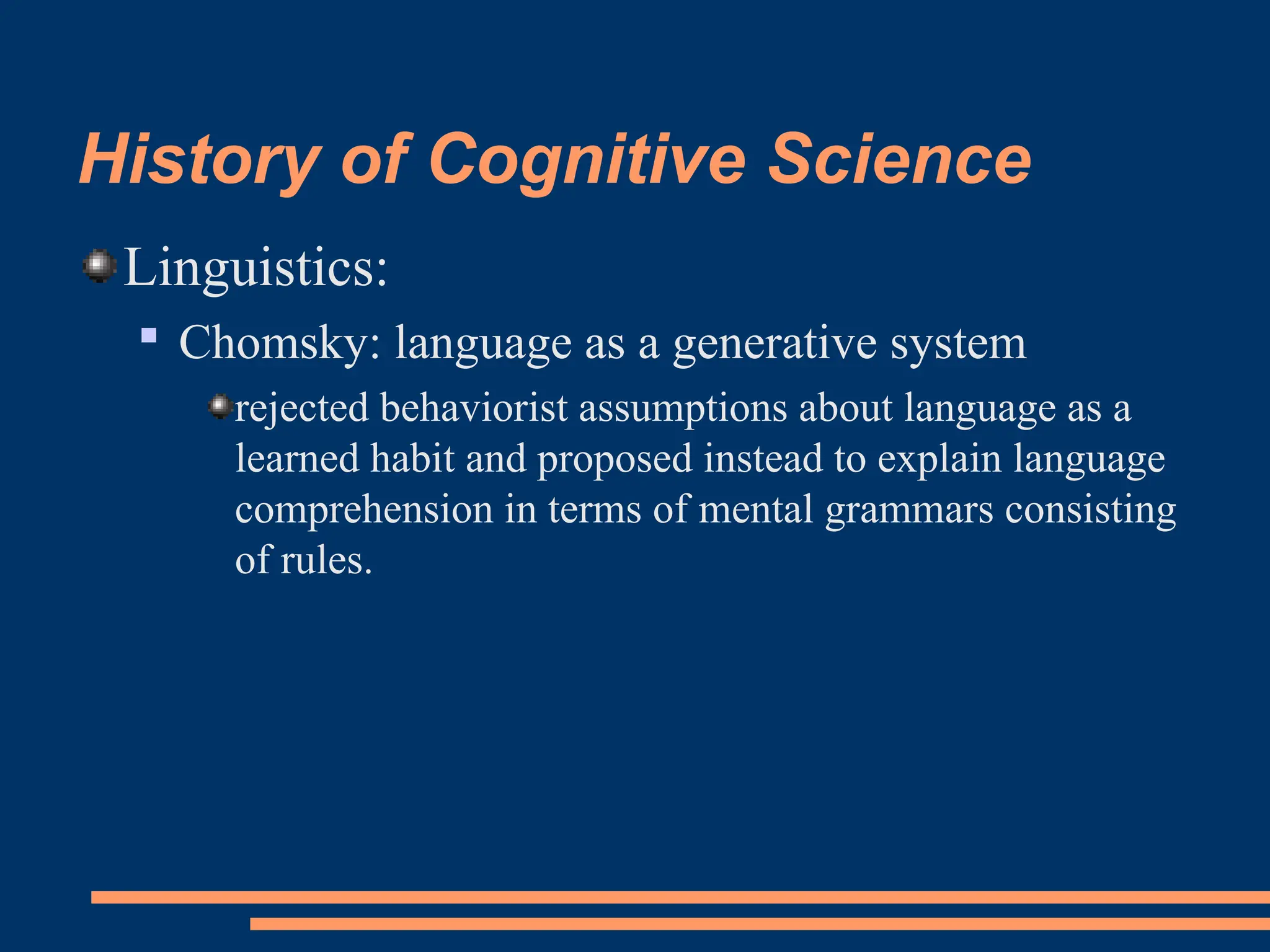 History of Cognitive Science

Linguistics:

Chomsky: language as a generative system

rejected behaviorist assumptions about language as a learned habit and proposed instead to explain language comprehension in terms of mental grammars consisting of rules.